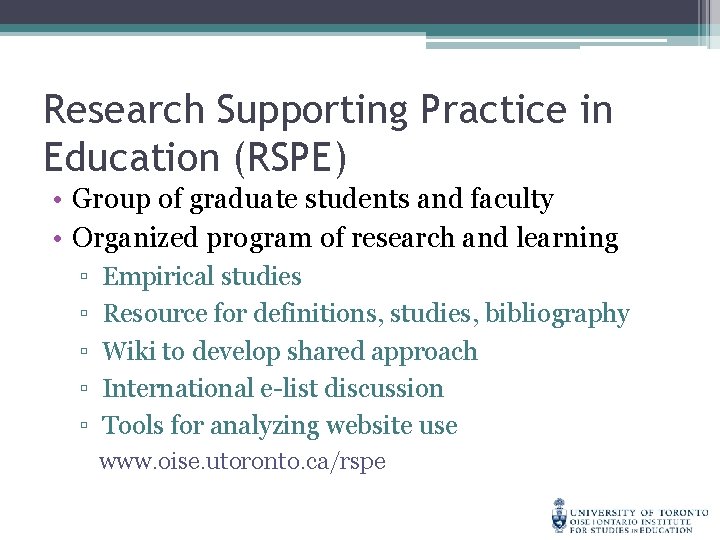 Research Supporting Practice in Education (RSPE)

• Group of graduate students and faculty
• Organized program of research and learning
▫ Empirical studies
▫ Resource for definitions, studies, bibliography
▫ Wiki to develop shared approach
▫ International e-list discussion
▫ Tools for analyzing website use

www.oise.utoronto.ca/rspe

UNIVERSITY OF TORONTO
OISE | ONTARIO INSTITUTE FOR STUDIES IN EDUCATION